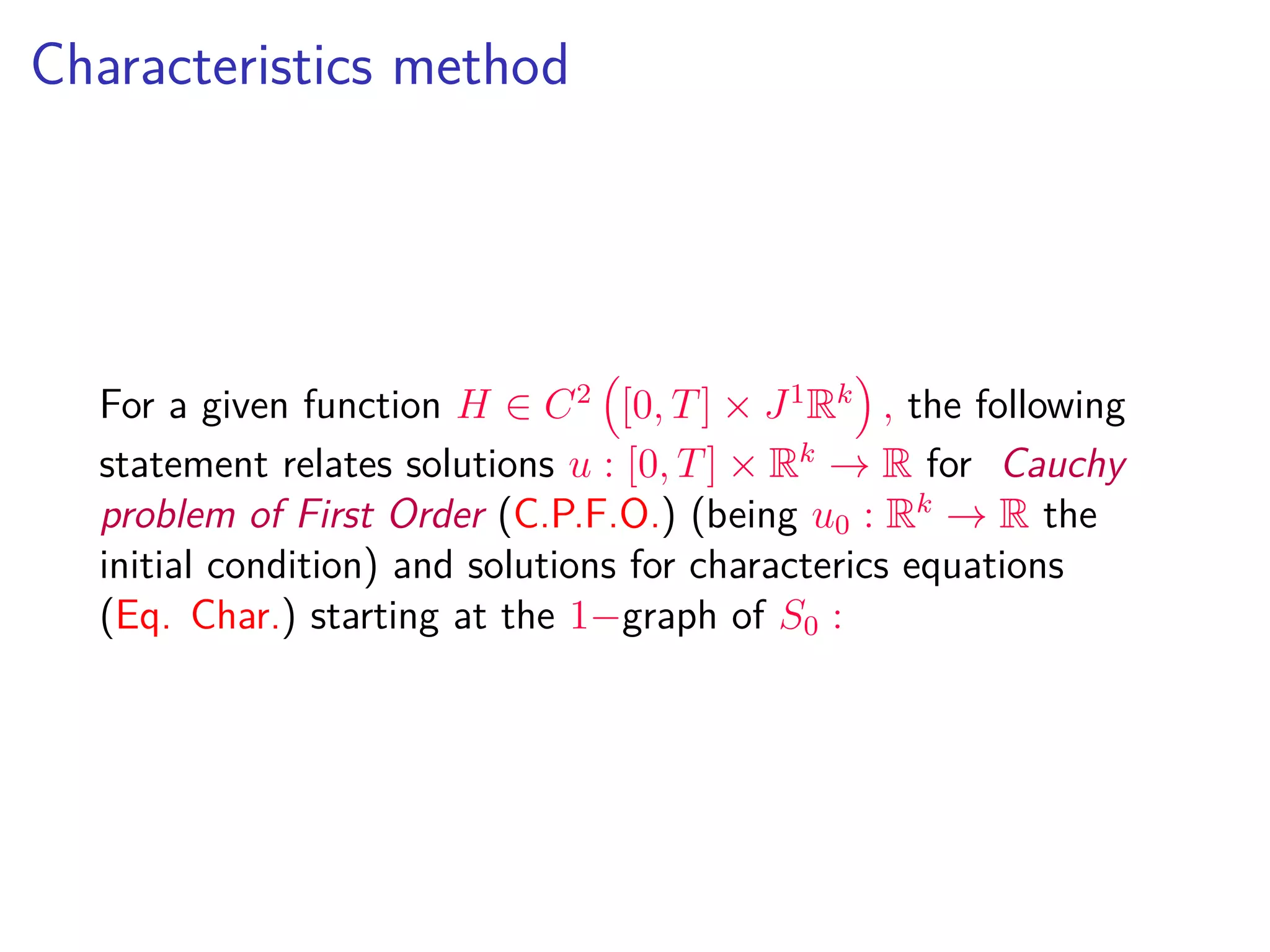 Characteristics method

For a given function $H \in C^2\left([0,T] \times J^1\mathbb{R}^k\right)$, the following statement relates solutions $u : [0,T] \times \mathbb{R}^k \to \mathbb{R}$ for Cauchy problem of First Order (C.P.F.O.) (being $u_0 : \mathbb{R}^k \to \mathbb{R}$ the initial condition) and solutions for characterics equations (Eq. Char.) starting at the $1-$graph of $S_0$ :